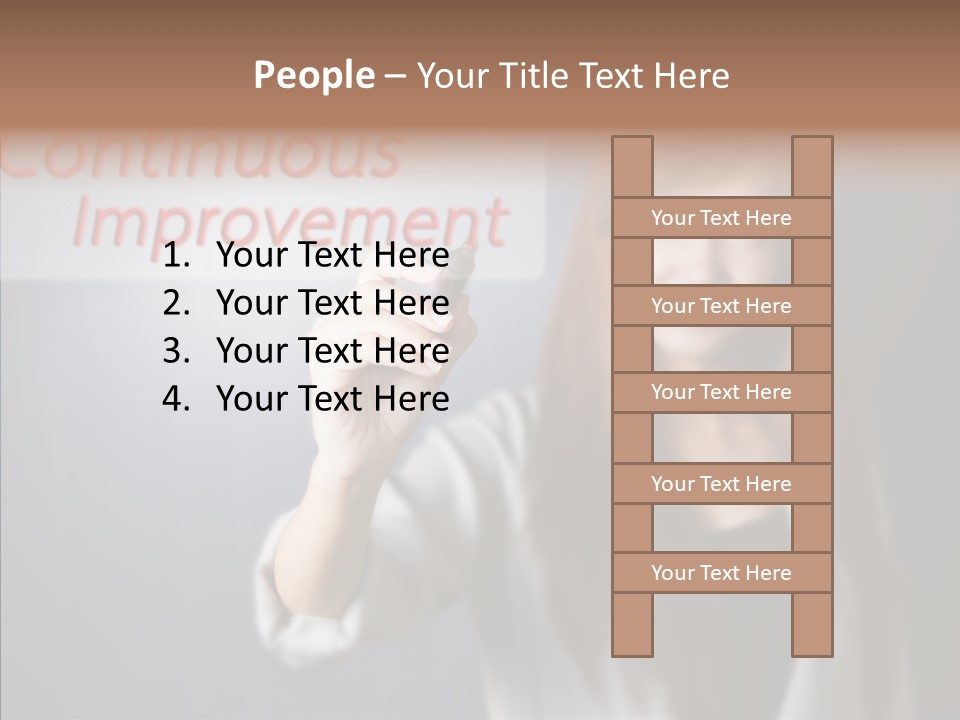 People – Your Title Text Here

Continuous
Improvement

1. Your Text Here
2. Your Text Here
3. Your Text Here
4. Your Text Here

Your Text Here
Your Text Here
Your Text Here
Your Text Here
Your Text Here